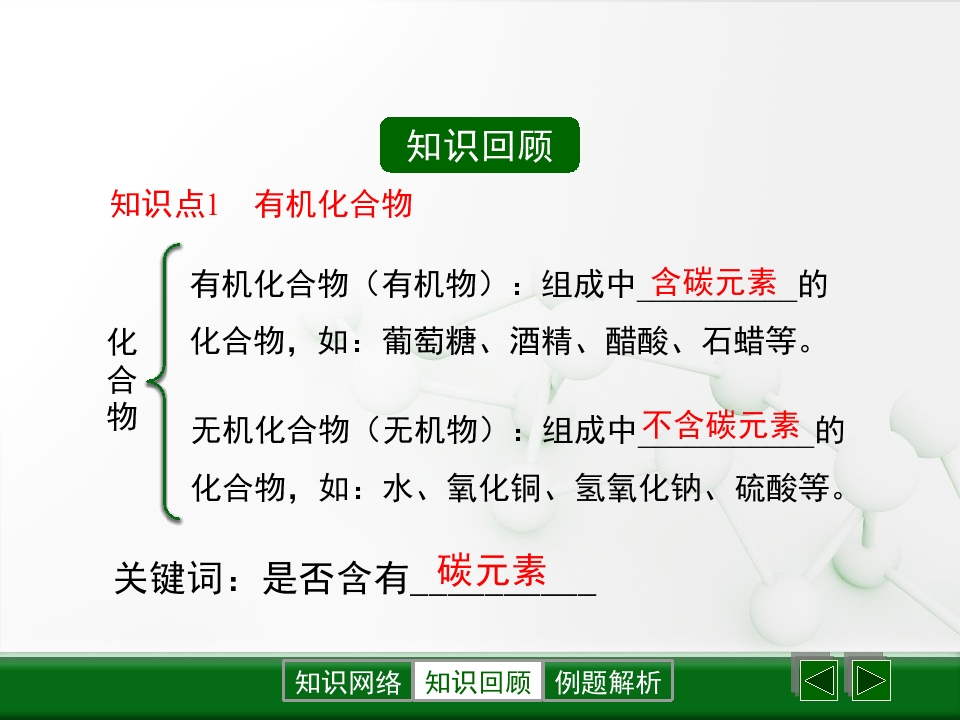 知识回顾

知识点1 有机化合物

化合物

有机化合物（有机物）：组成中含碳元素的化合物，如：葡萄糖、酒精、醋酸、石蜡等。

无机化合物（无机物）：组成中不含碳元素的化合物，如：水、氧化铜、氢氧化钠、硫酸等。

关键词：是否含有碳元素

知识网络 知识回顾 例题解析